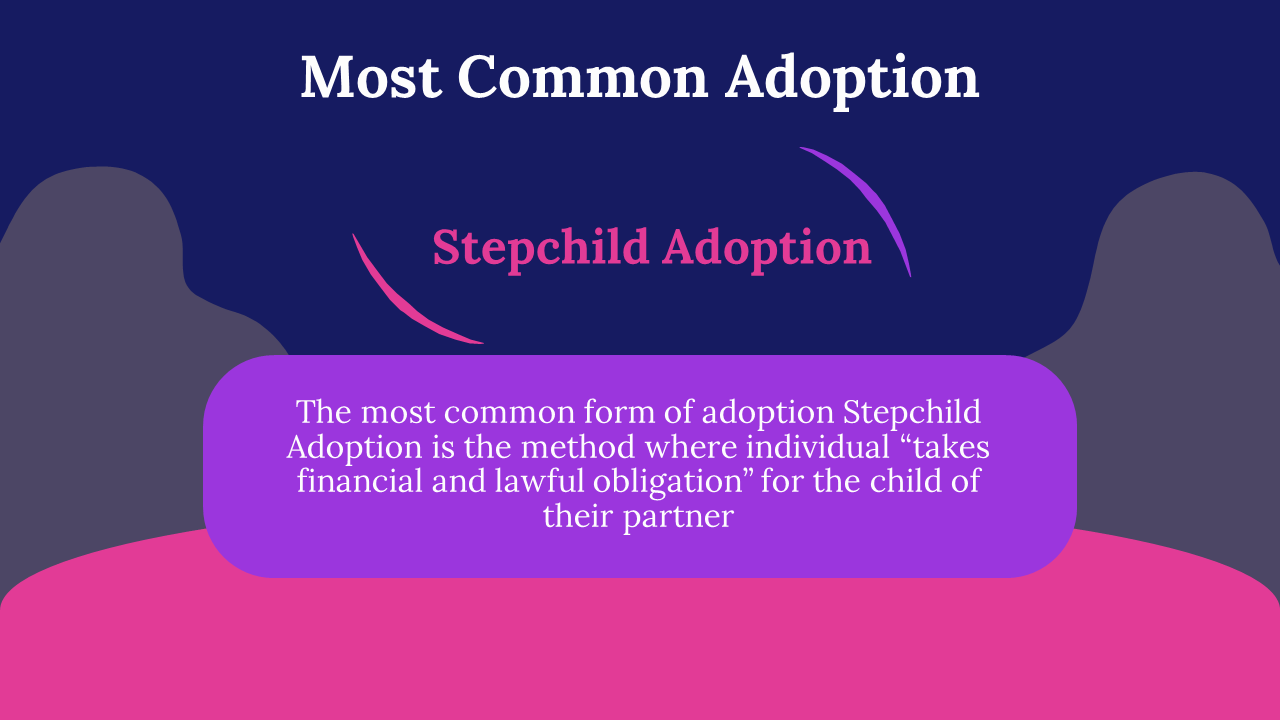 Most Common Adoption

Stepchild Adoption

The most common form of adoption Stepchild Adoption is the method where individual “takes financial and lawful obligation” for the child of their partner